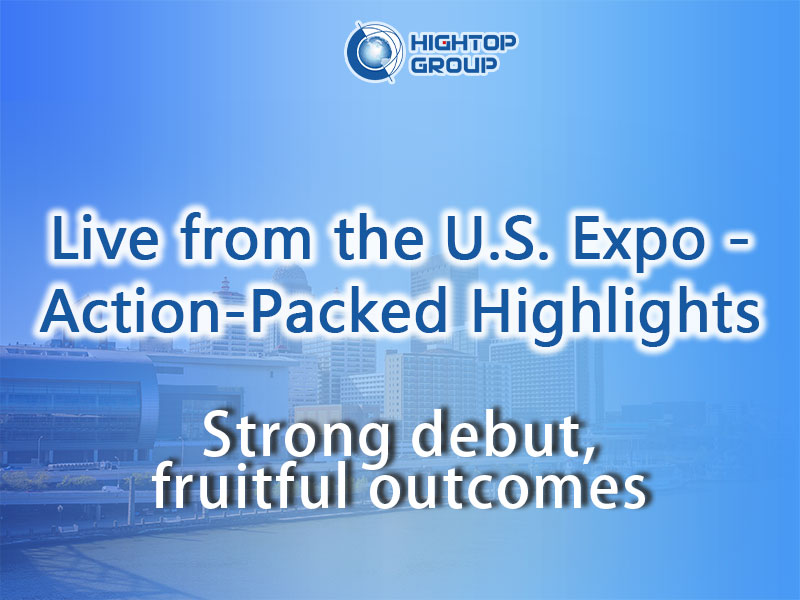 HIGHTOP GROUP

Live from the U.S. Expo - Action-Packed Highlights

Strong debut, fruitful outcomes